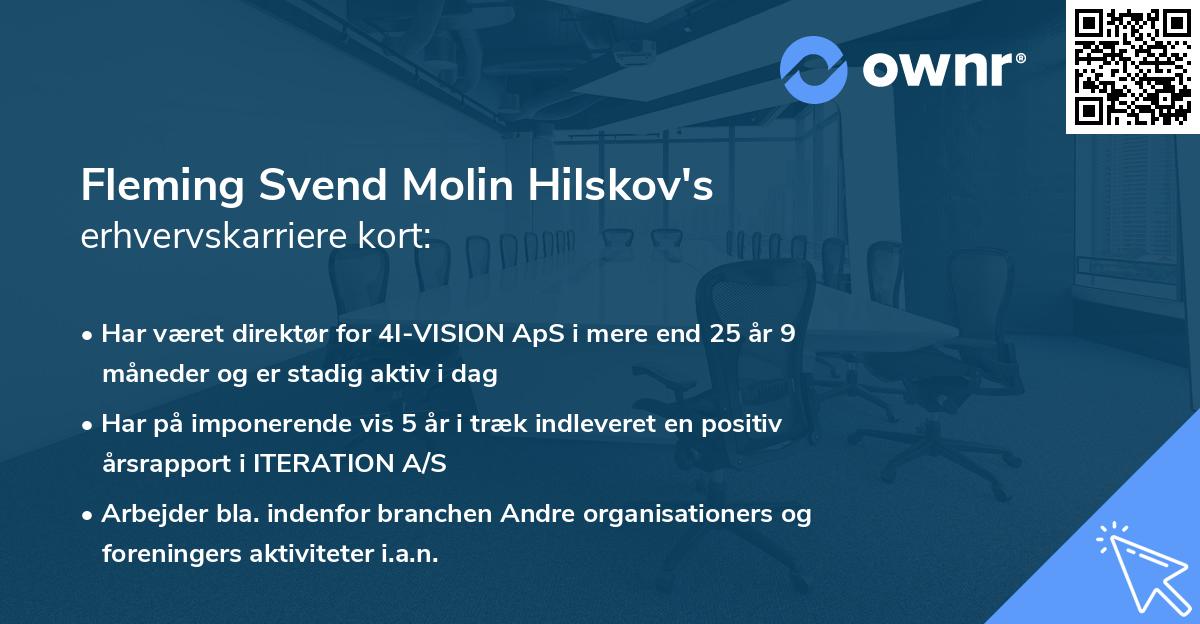 ownr®

Fleming Svend Molin Hilskov's
erhvervskarriere kort:

• Har været direktør for 4I-VISION ApS i mere end 25 år 9 måneder og er stadig aktiv i dag
• Har på imponerende vis 5 år i træk indleveret en positiv årsrapport i ITERATION A/S
• Arbejder bla. indenfor branchen Andre organisationers og foreningers aktiviteter i.a.n.